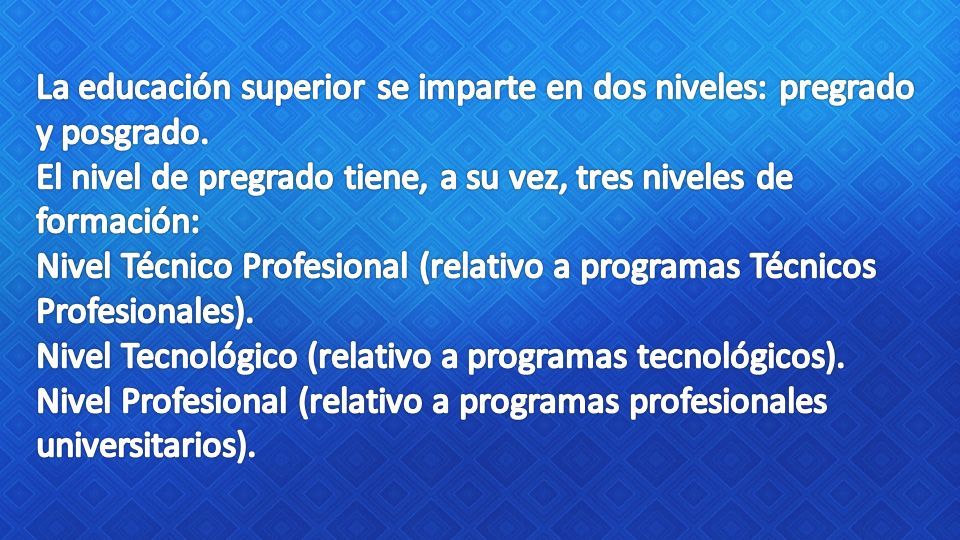 La educación superior se imparte en dos niveles: pregrado y posgrado.
El nivel de pregrado tiene, a su vez, tres niveles de formación:
Nivel Técnico Profesional (relativo a programas Técnicos Profesionales).
Nivel Tecnológico (relativo a programas tecnológicos).
Nivel Profesional (relativo a programas profesionales universitarios).